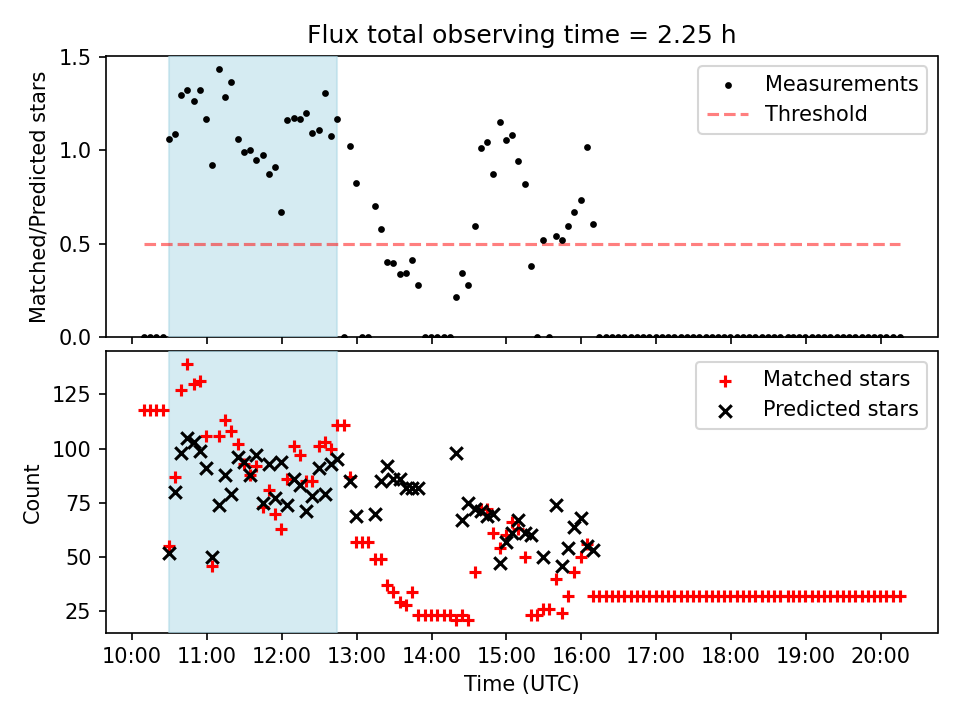 Flux total observing time = 2.25 h

Matched/Predicted stars

1.5
1.0
0.5
0.0

Measurements
Threshold

Count

125
100
75
50
25

Matched stars
Predicted stars

10:00 11:00 12:00 13:00 14:00 15:00 16:00 17:00 18:00 19:00 20:00

Time (UTC)